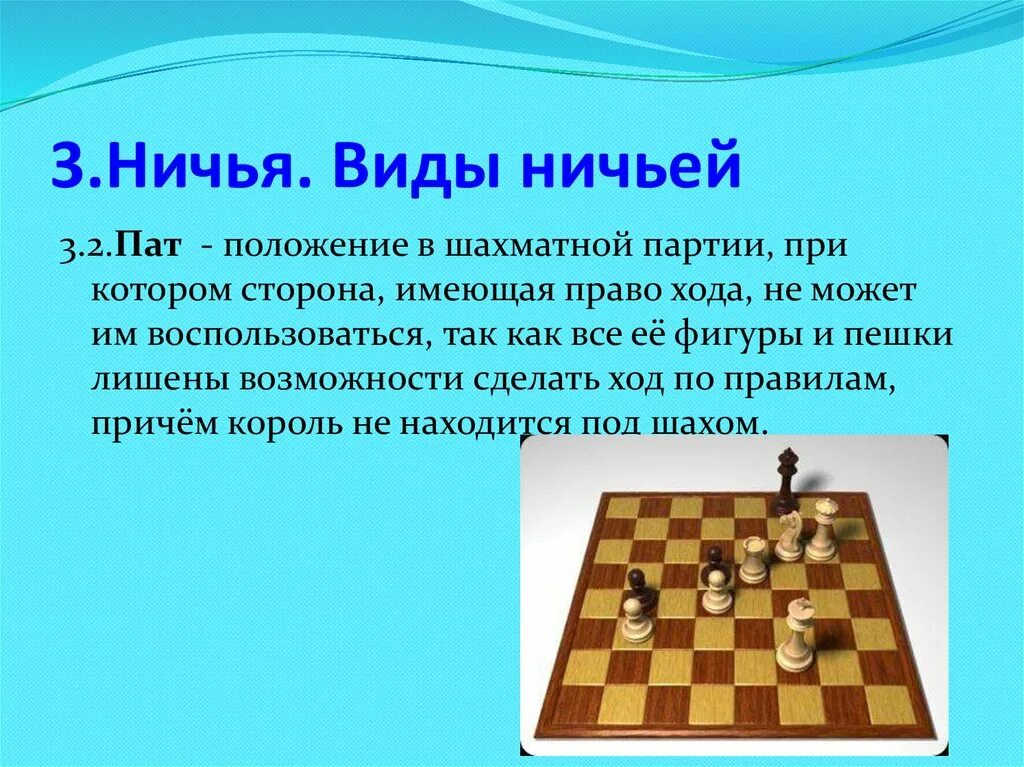 3.Ничья. Виды ничьей

3.2.Пат - положение в шахматной партии, при котором сторона, имеющая право хода, не может им воспользоваться, так как все её фигуры и пешки лишены возможности сделать ход по правилам, причём король не находится под шахом.